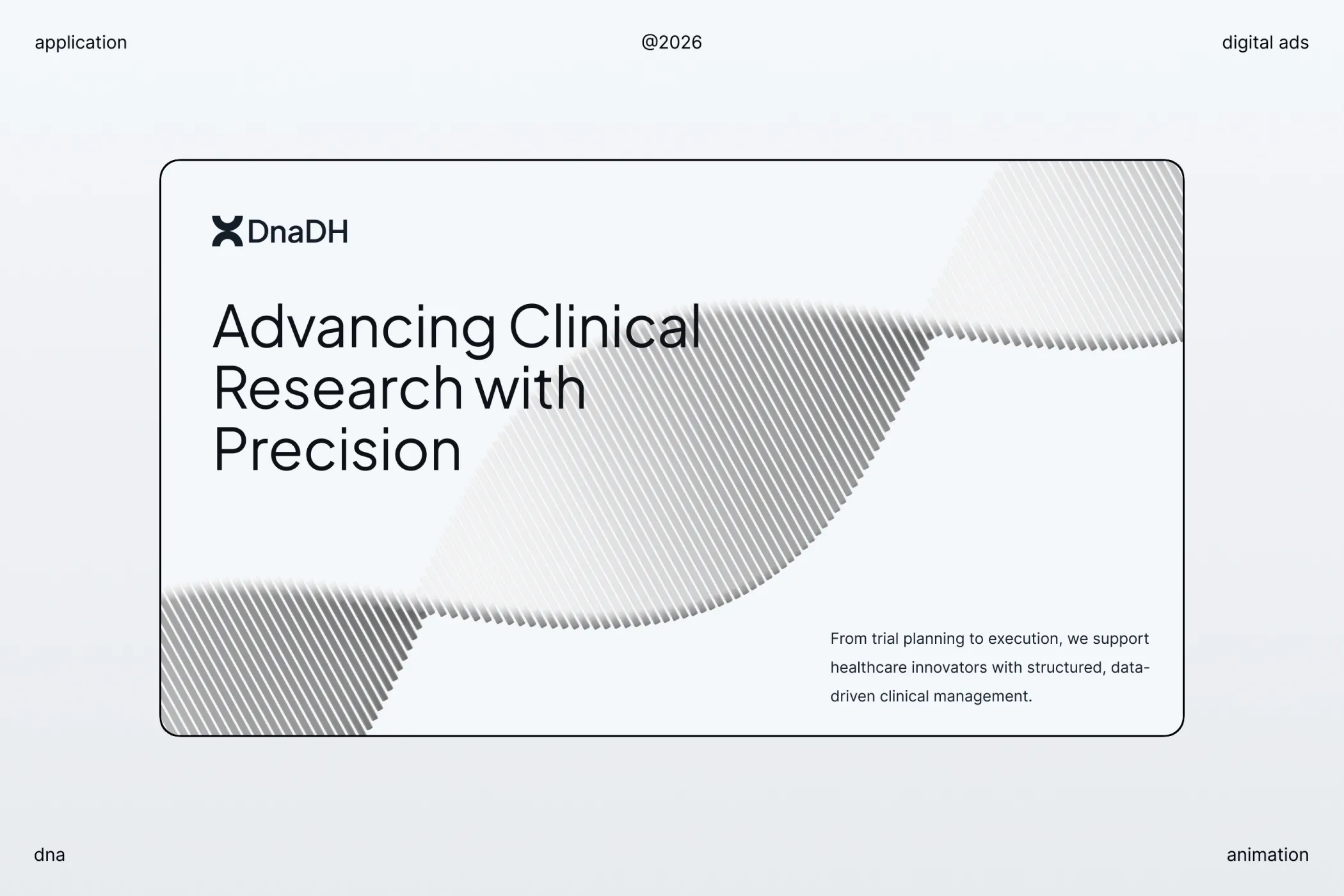 application

@2026

digital ads

DnaDH

Advancing Clinical Research with Precision

From trial planning to execution, we support healthcare innovators with structured, data-driven clinical management.

dna

animation